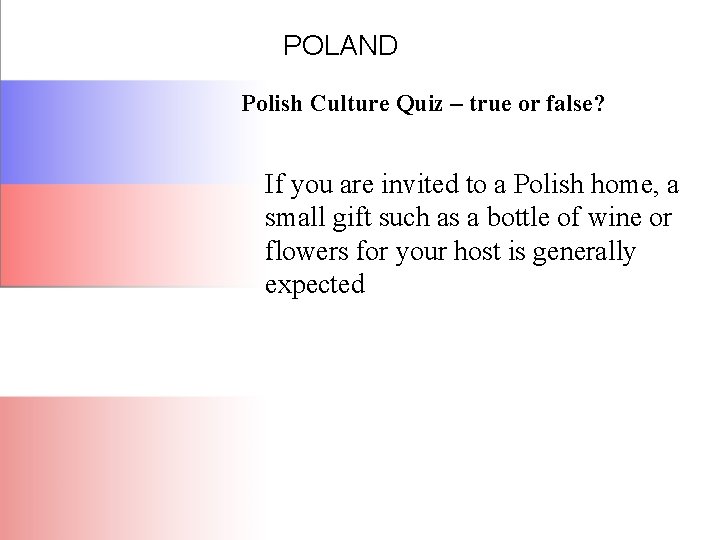 POLAND

Polish Culture Quiz – true or false?

If you are invited to a Polish home, a small gift such as a bottle of wine or flowers for your host is generally expected